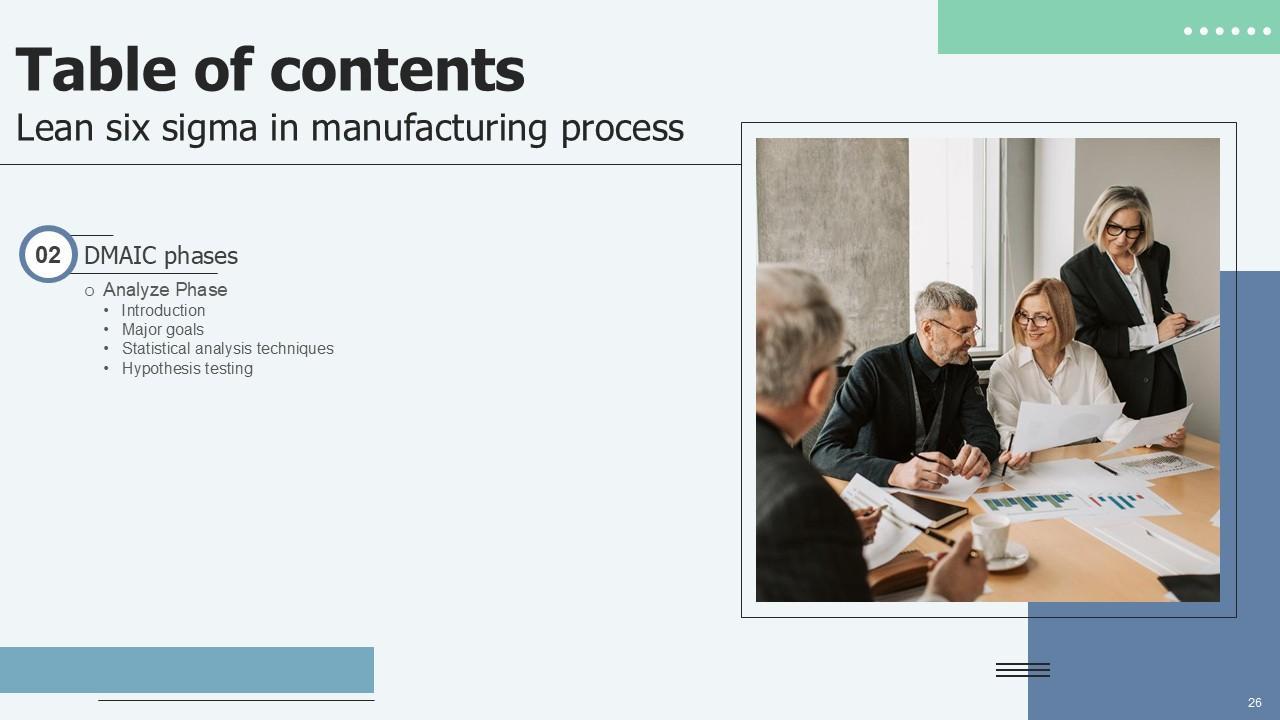 Table of contents
Lean six sigma in manufacturing process

02 DMAIC phases

o Analyze Phase
• Introduction
• Major goals
• Statistical analysis techniques
• Hypothesis testing

26